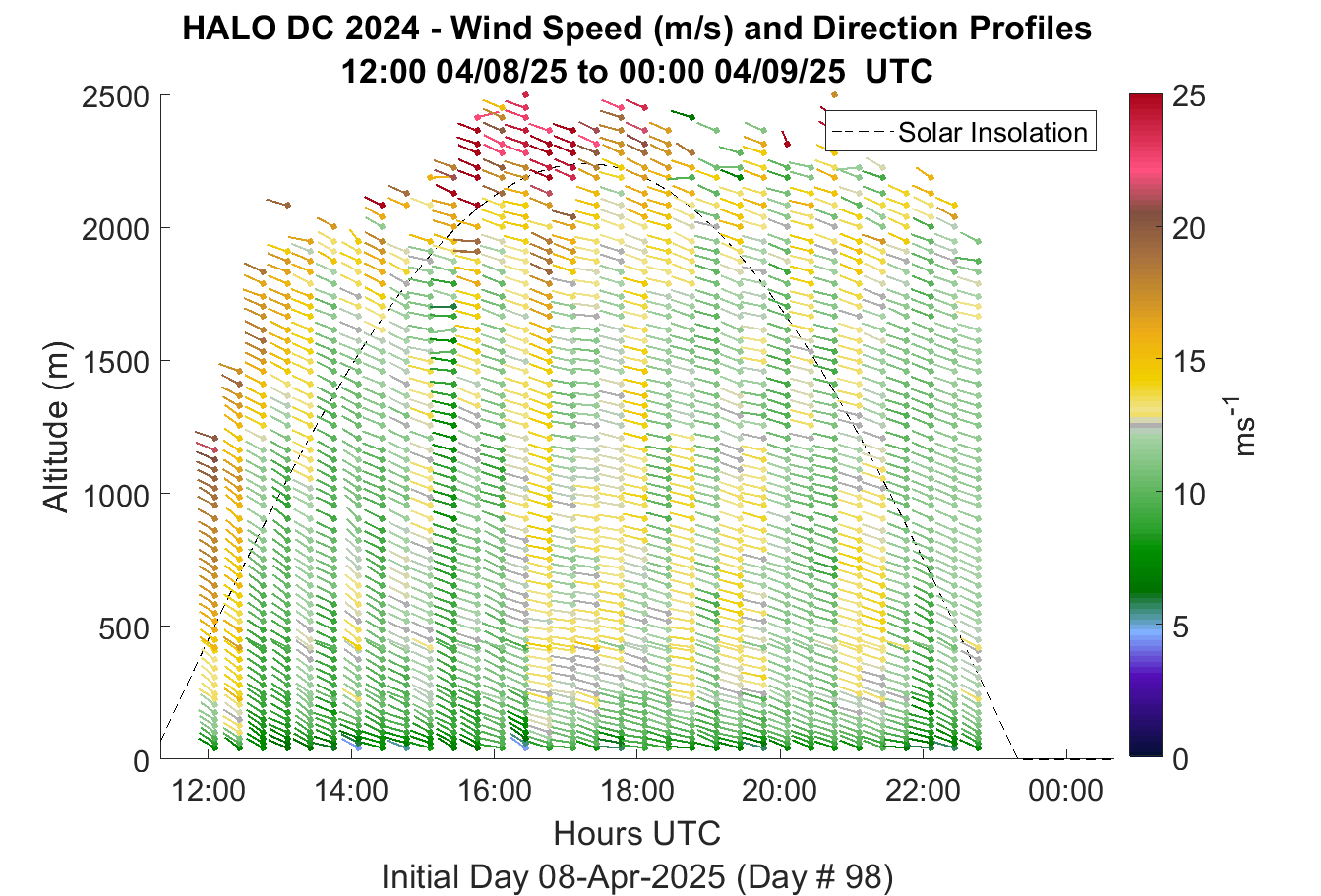 HALO DC 2024 - Wind Speed (m/s) and Direction Profiles
12:00 04/08/25 to 00:00 04/09/25 UTC

Solar Insolation

Altitude (m)

2500
2000
1500
1000
500
0

12:00
14:00
16:00
18:00
20:00
22:00
00:00

Hours UTC

Initial Day 08-Apr-2025 (Day # 98)

25
20
15
10
5
0

$ms^{-1}$